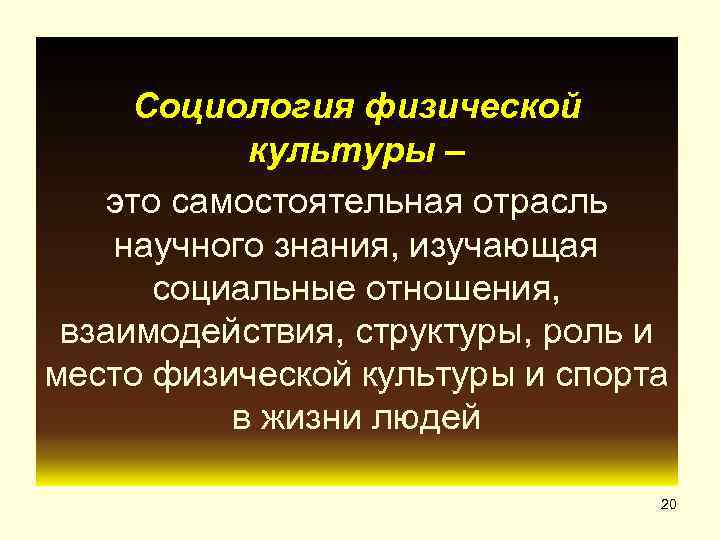 Социология физической культуры –

это самостоятельная отрасль научного знания, изучающая социальные отношения, взаимодействия, структуры, роль и место физической культуры и спорта в жизни людей

20